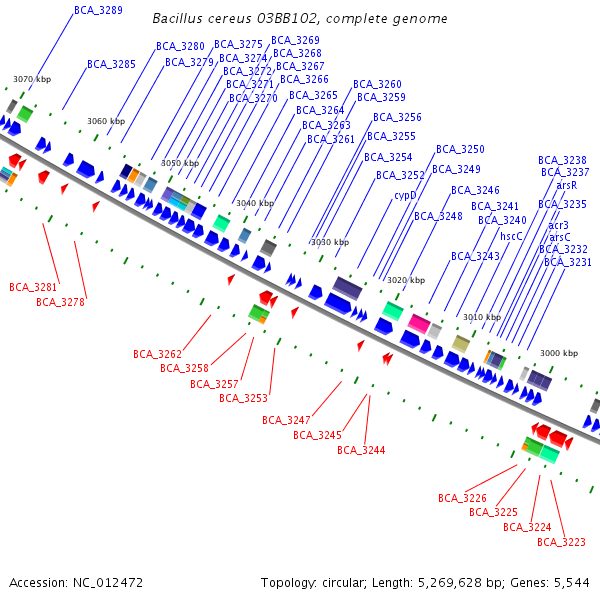 Bacillus cereus 03BB102, complete genome

BCA_3289
BCA_3285
BCA_3280
BCA_3279
BCA_3275
BCA_3274
BCA_3272
BCA_3271
BCA_3270
BCA_3269
BCA_3268
BCA_3267
BCA_3266
BCA_3265
BCA_3264
BCA_3263
BCA_3261
BCA_3260
BCA_3259
BCA_3256
BCA_3255
BCA_3254
BCA_3252
cypD
BCA_3250
BCA_3249
BCA_3248
BCA_3246
BCA_3243
BCA_3241
BCA_3240
hscC
BCA_3238
BCA_3237
arsR
BCA_3235
acr3
arsC
BCA_3232
BCA_3231

3070 kbp
3060 kbp
3050 kbp
3040 kbp
3030 kbp
3020 kbp
3010 kbp
3000 kbp

BCA_3281
BCA_3278
BCA_3262
BCA_3258
BCA_3257
BCA_3253
BCA_3247
BCA_3245
BCA_3244
BCA_3226
BCA_3225
BCA_3224
BCA_3223

Accession: NC_012472

Topology: circular; Length: 5,269,628 bp; Genes: 5,544